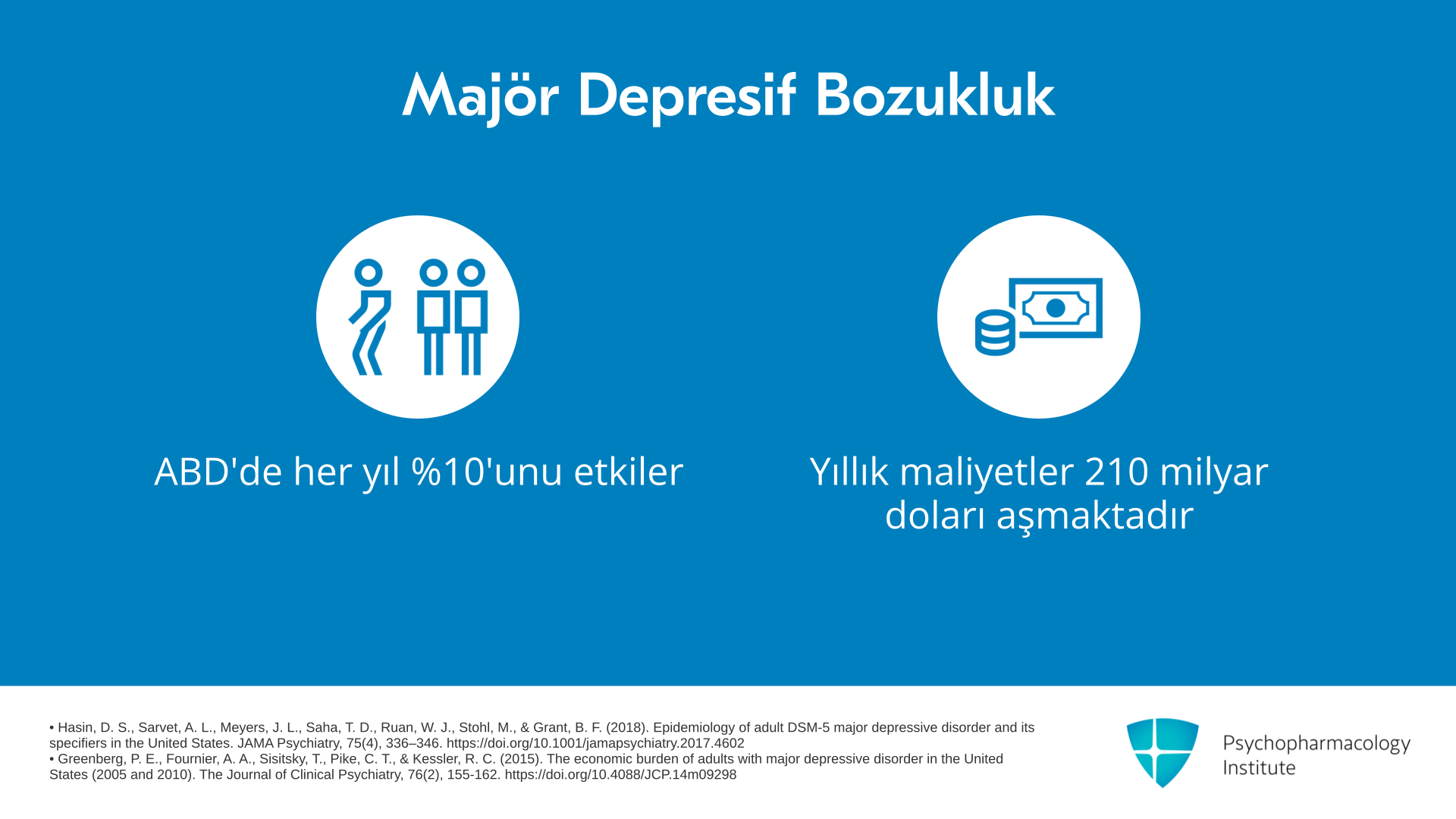 Majör Depresif Bozukluk

ABD'de her yıl %10'unu etkiler

Yıllık maliyetler 210 milyar doları aşmaktadır

• Hasin, D. S., Sarvet, A. L., Meyers, J. L., Saha, T. D., Ruan, W. J., Stohl, M., & Grant, B. F. (2018). Epidemiology of adult DSM-5 major depressive disorder and its specifiers in the United States. JAMA Psychiatry, 75(4), 336–346. https://doi.org/10.1001/jamapsychiatry.2017.4602
• Greenberg, P. E., Fournier, A. A., Sisitsky, T., Pike, C. T., & Kessler, R. C. (2015). The economic burden of adults with major depressive disorder in the United States (2005 and 2010). The Journal of Clinical Psychiatry, 76(2), 155-162. https://doi.org/10.4088/JCP.14m09298

Psychopharmacology Institute